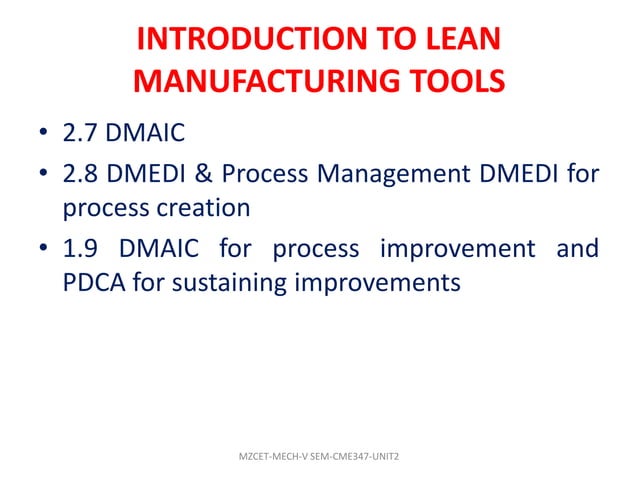 INTRODUCTION TO LEAN MANUFACTURING TOOLS

• 2.7 DMAIC
• 2.8 DMEDI & Process Management DMEDI for process creation
• 1.9 DMAIC for process improvement and PDCA for sustaining improvements

MZCET-MECH-V SEM-CME347-UNIT2